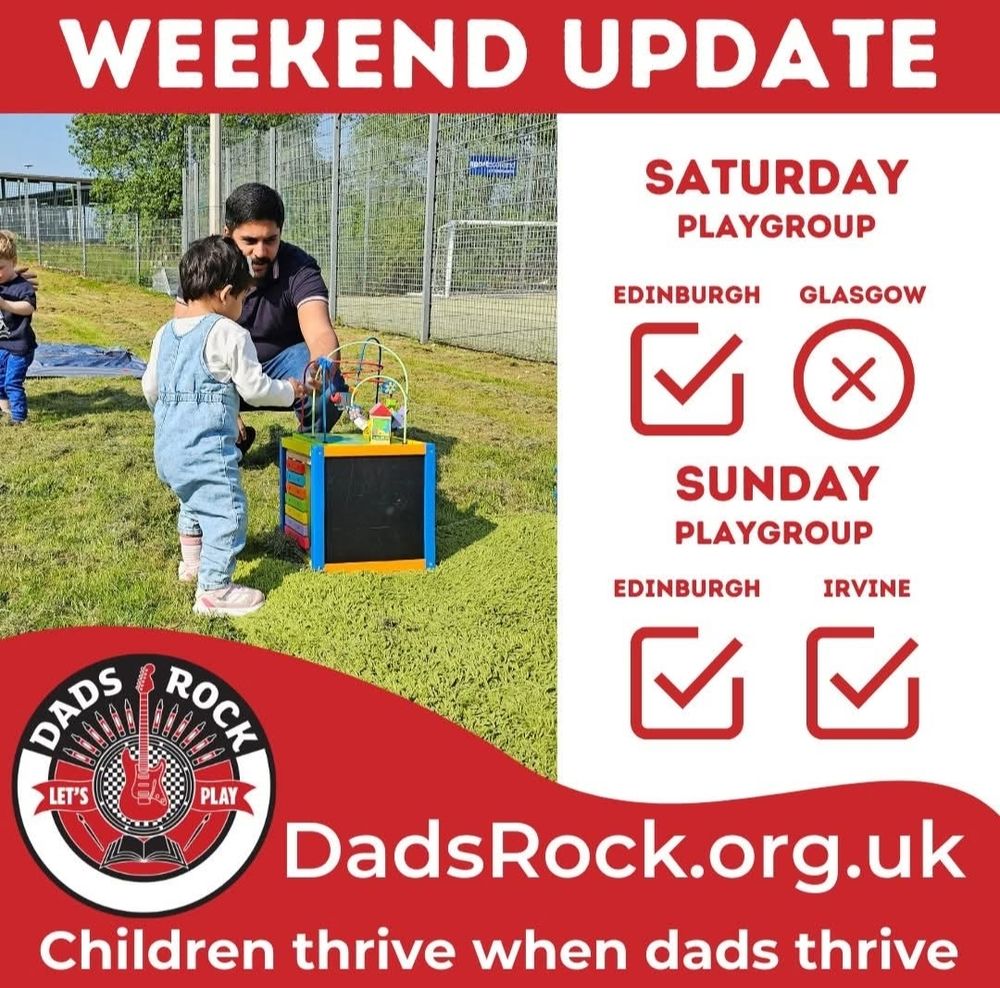 WEEKEND UPDATE

SATURDAY
PLAYGROUP

EDINBURGH GLASGOW

SUNDAY
PLAYGROUP

EDINBURGH IRVINE

DADS ROCK
LET'S PLAY

DadsRock.org.uk

Children thrive when dads thrive